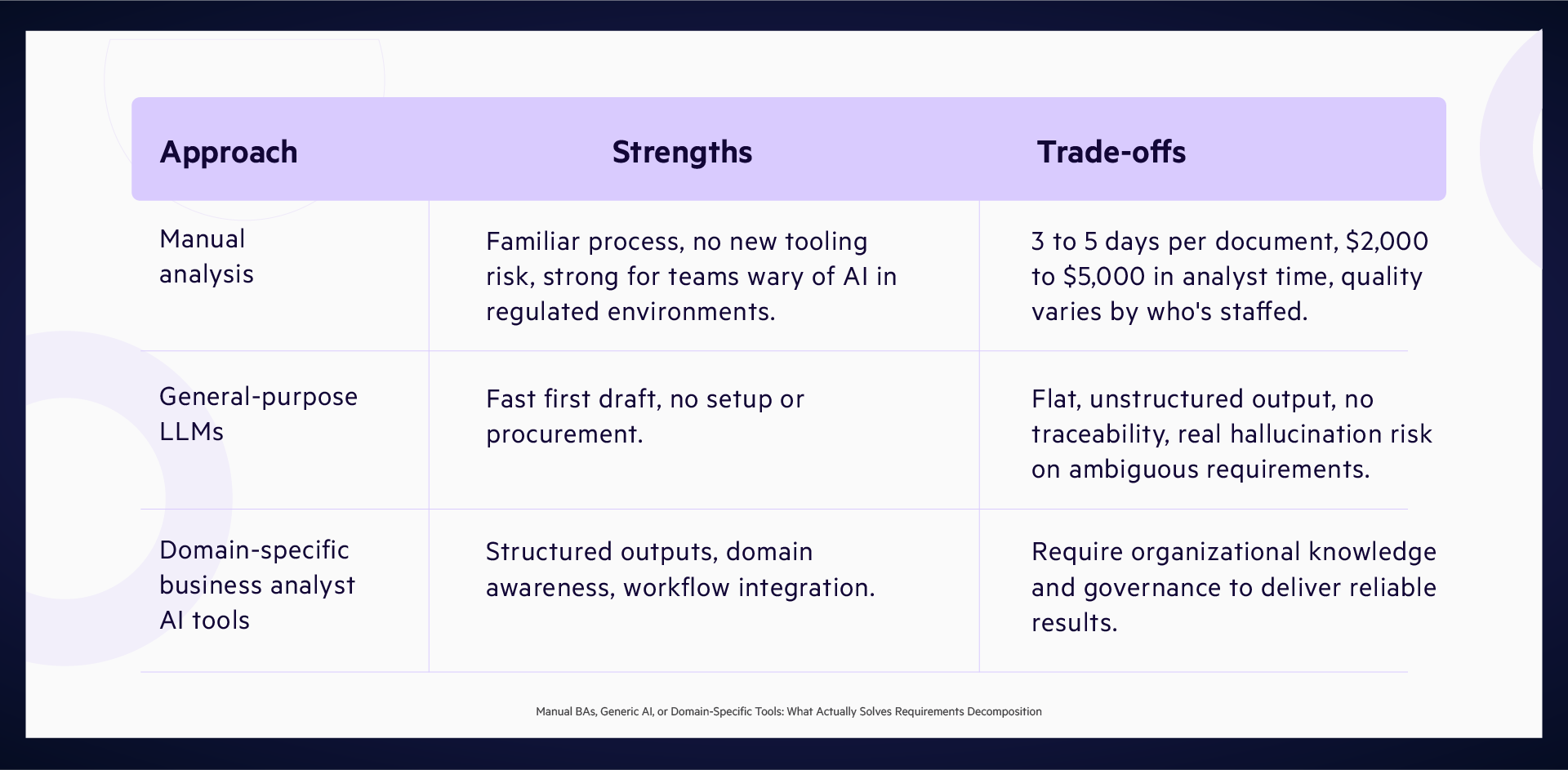 | Approach | Strengths | Trade-offs |
|---|---|---|
| Manual analysis | Familiar process, no new tooling risk, strong for teams wary of AI in regulated environments. | 3 to 5 days per document, \$2,000 to \$5,000 in analyst time, quality varies by who's staffed. |
| General-purpose LLMs | Fast first draft, no setup or procurement. | Flat, unstructured output, no traceability, real hallucination risk on ambiguous requirements. |
| Domain-specific business analyst AI tools | Structured outputs, domain awareness, workflow integration. | Require organizational knowledge and governance to deliver reliable results. |

Manual BAs, Generic AI, or Domain-Specific Tools: What Actually Solves Requirements Decomposition